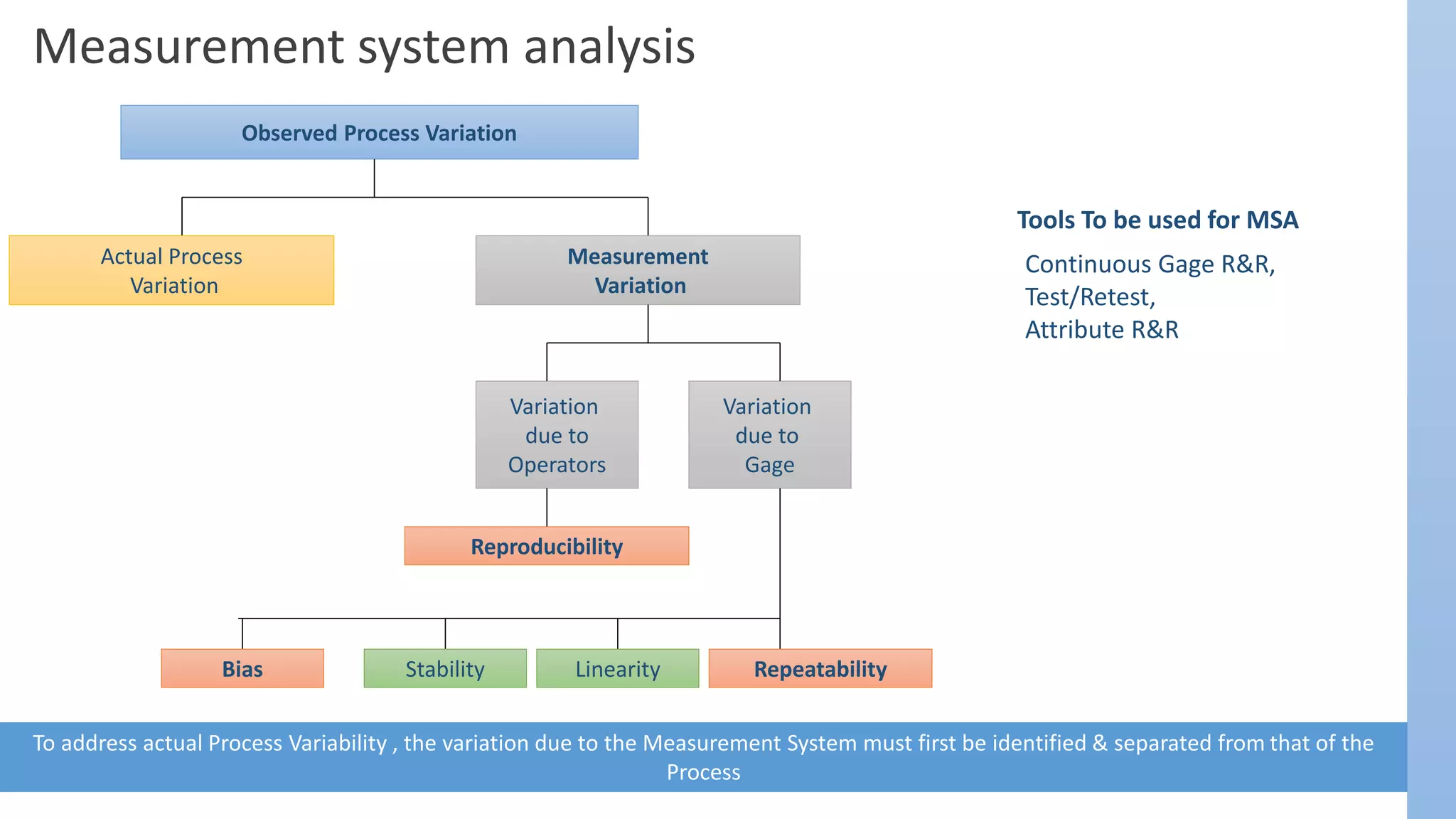 Measurement system analysis

Observed Process Variation

Actual Process Variation

Measurement Variation

Variation due to Operators

Variation due to Gage

Reproducibility

Bias

Stability

Linearity

Repeatability

Tools To be used for MSA

Continuous Gage R&R,
Test/Retest,
Attribute R&R

To address actual Process Variability , the variation due to the Measurement System must first be identified & separated from that of the Process